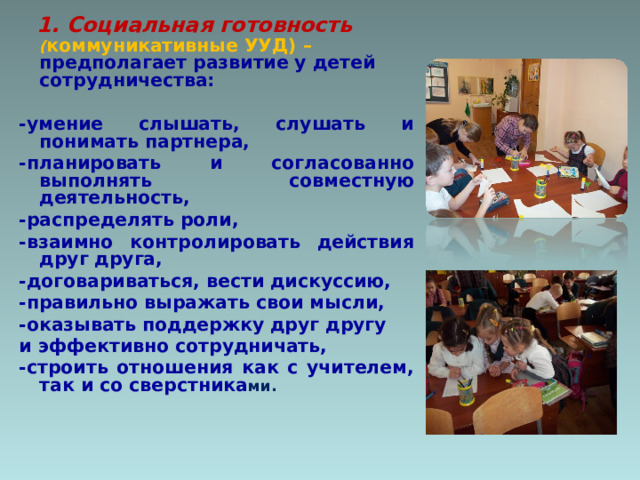 1. Социальная готовность (коммуникативные УУД) – предполагает развитие у детей сотрудничества:

-умение слышать, слушать и понимать партнера,
-планировать и согласованно выполнять совместную деятельность,
-распределять роли,
-взаимно контролировать действия друг друга,
-договариваться, вести дискуссию,
-правильно выражать свои мысли,
-оказывать поддержку друг другу и эффективно сотрудничать,
-строить отношения как с учителем, так и со сверстниками.